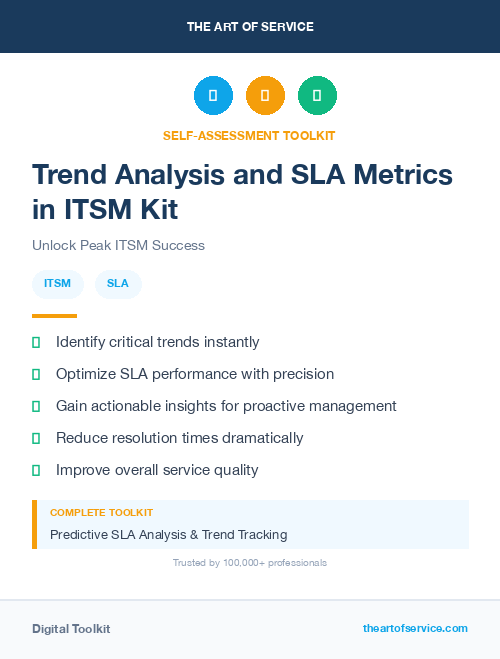 THE ART OF SERVICE

SELF-ASSESSMENT TOOLKIT

Trend Analysis and SLA Metrics in ITSM Kit

Unlock Peak ITSM Success

ITSM SLA

Identify critical trends instantly

Optimize SLA performance with precision

Gain actionable insights for proactive management

Reduce resolution times dramatically

Improve overall service quality

COMPLETE TOOLKIT

Predictive SLA Analysis & Trend Tracking

Trusted by 100,000+ professionals

Digital Toolkit

theartofservice.com